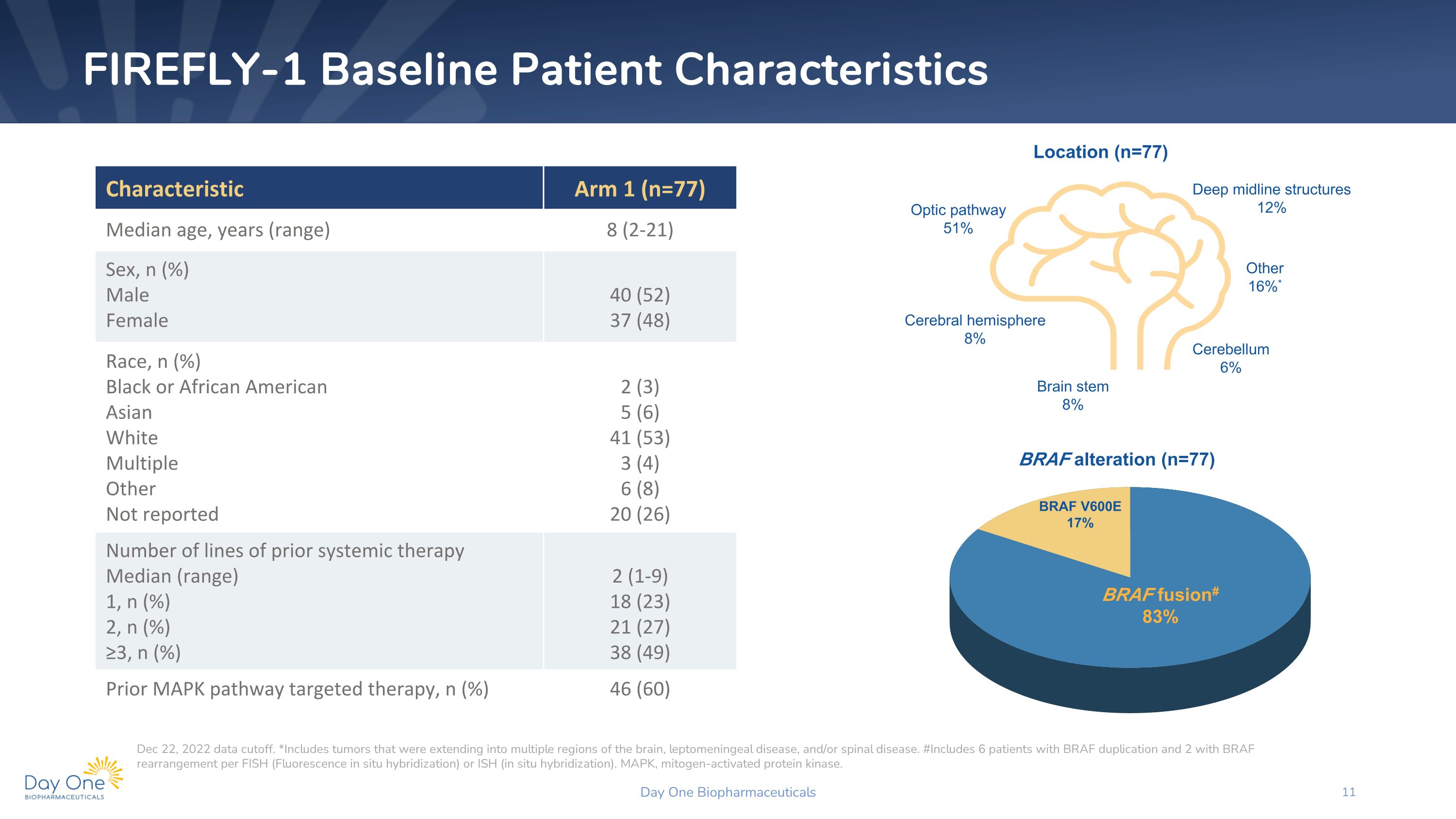 FIREFLY-1 Baseline Patient Characteristics

| Characteristic | Arm 1 (n=77) |
|---|---|
| Median age, years (range) | 8 (2-21) |
| Sex, n (%) | |
| Male | 40 (52) |
| Female | 37 (48) |
| Race, n (%) | |
| Black or African American | 2 (3) |
| Asian | 5 (6) |
| White | 41 (53) |
| Multiple | 3 (4) |
| Other | 6 (8) |
| Not reported | 20 (26) |
| Number of lines of prior systemic therapy | |
| Median (range) | 2 (1-9) |
| 1, n (%) | 18 (23) |
| 2, n (%) | 21 (27) |
| ≥3, n (%) | 38 (49) |
| Prior MAPK pathway targeted therapy, n (%) | 46 (60) |

Location (n=77)

Optic pathway 51%

Deep midline structures 12%

Other 16%*

Cerebral hemisphere 8%

Cerebellum 6%

Brain stem 8%

BRAF alteration (n=77)

BRAF V600E 17%

BRAF fusion# 83%

Dec 22, 2022 data cutoff. *Includes tumors that were extending into multiple regions of the brain, leptomeningeal disease, and/or spinal disease. #Includes 6 patients with BRAF duplication and 2 with BRAF rearrangement per FISH (Fluorescence in situ hybridization) or ISH (in situ hybridization). MAPK, mitogen-activated protein kinase.

Day One BIOPHARMACEUTICALS

Day One Biopharmaceuticals

11